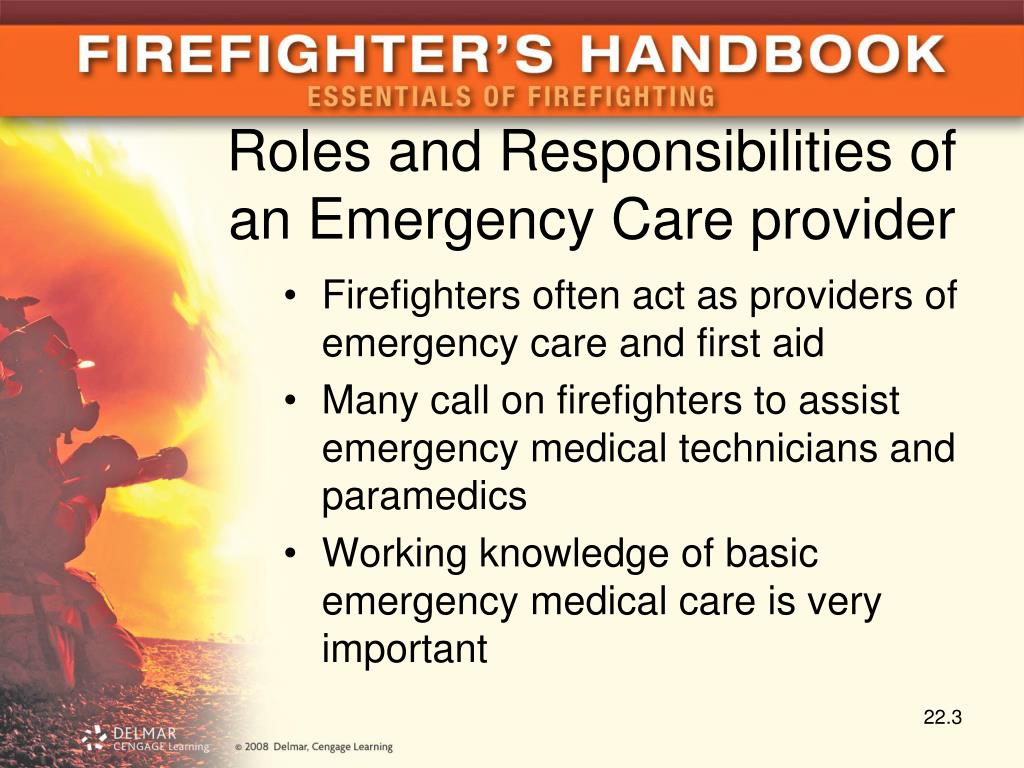 FIREFIGHTER'S HANDBOOK
ESSENTIALS OF FIREFIGHTING

Roles and Responsibilities of an Emergency Care provider

• Firefighters often act as providers of emergency care and first aid
• Many call on firefighters to assist emergency medical technicians and paramedics
• Working knowledge of basic emergency medical care is very important

22.3

DELMAR CENGAGE Learning © 2008 Delmar, Cengage Learning